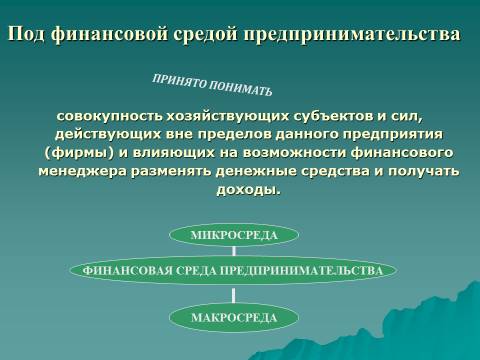 Под финансовой средой предпринимательства

ПРИНЯТО ПОНИМАТЬ

совокупность хозяйствующих субъектов и сил, действующих вне пределов данного предприятия (фирмы) и влияющих на возможности финансового менеджера разменять денежные средства и получать доходы.

МИКРОСРЕДА

ФИНАНСОВАЯ СРЕДА ПРЕДПРИНИМАТЕЛЬСТВА

МАКРОСРЕДА